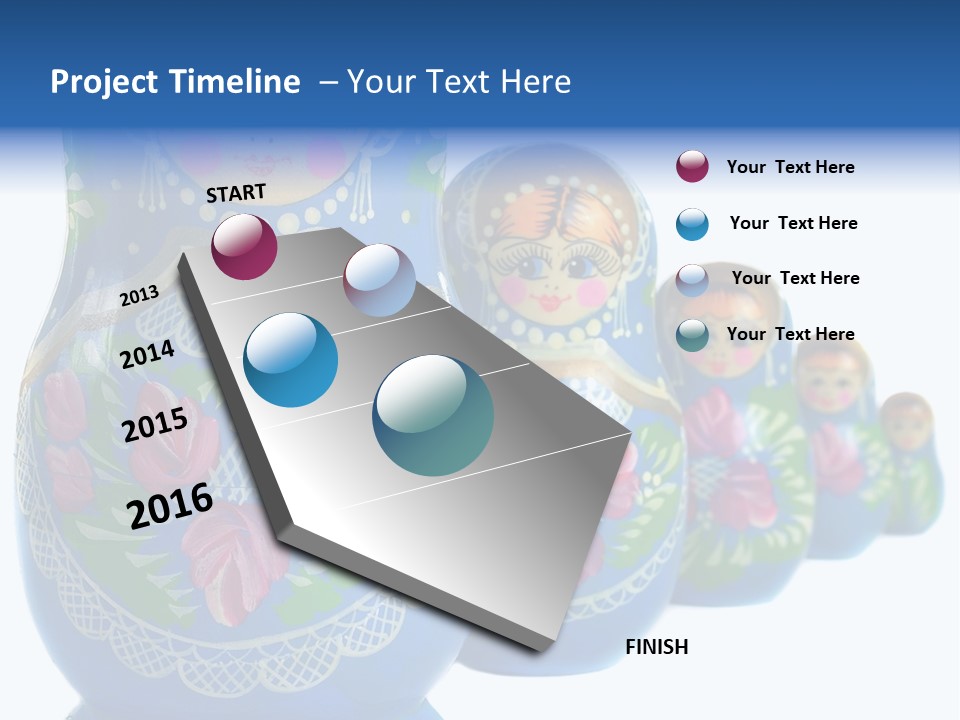 Project Timeline – Your Text Here

START

2013

2014

2015

2016

FINISH

Your Text Here

Your Text Here

Your Text Here

Your Text Here